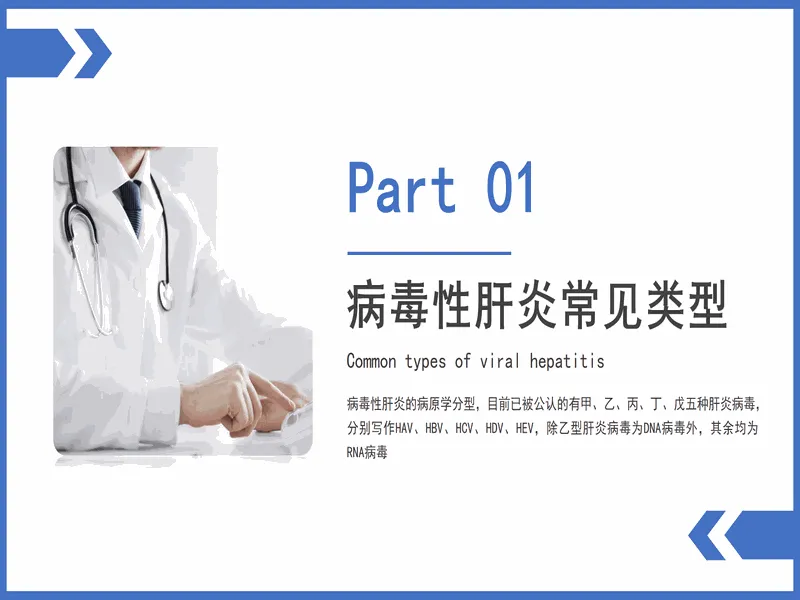 Part 01

病毒性肝炎常见类型

Common types of viral hepatitis

病毒性肝炎的病原学分型，目前已被公认的有甲、乙、丙、丁、戊五种肝炎病毒，分别写作HAV、HBV、HCV、HDV、HEV，除乙型肝炎病毒为DNA病毒外，其余均为RNA病毒